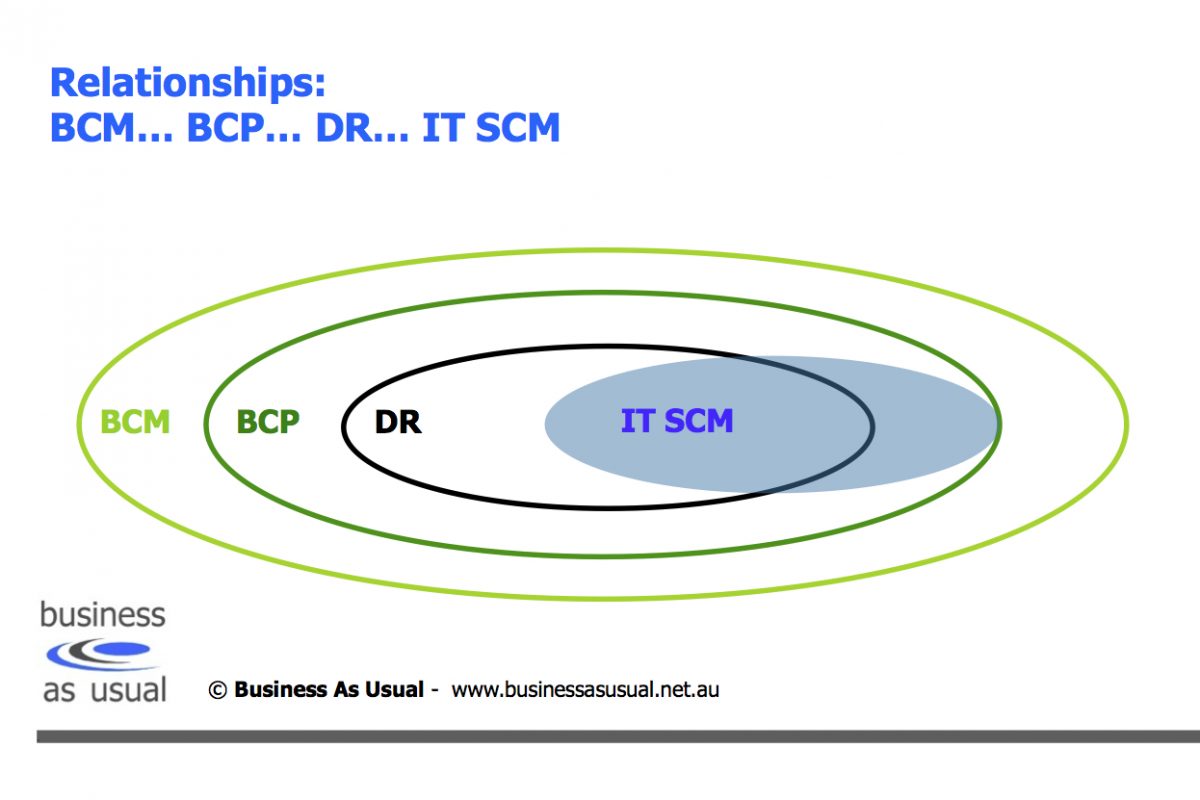 Relationships:
BCM… BCP… DR… IT SCM

BCM BCP DR IT SCM

business
as usual

© Business As Usual - www.businessasusual.net.au